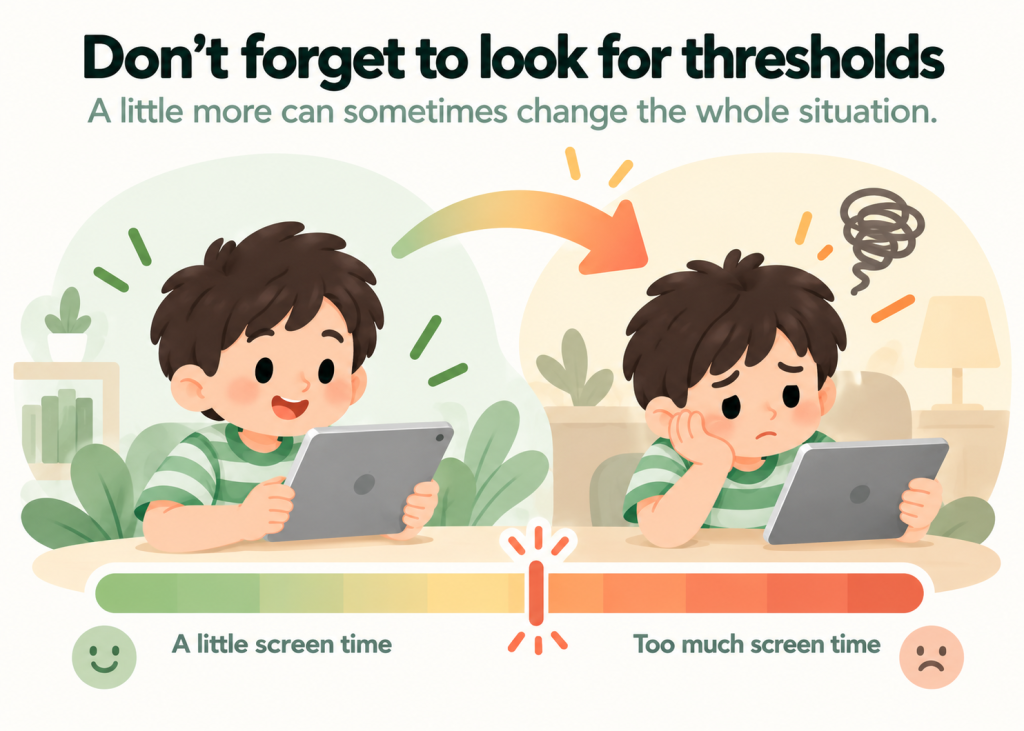 Don't forget to look for thresholds

A little more can sometimes change the whole situation.

A little screen time

Too much screen time